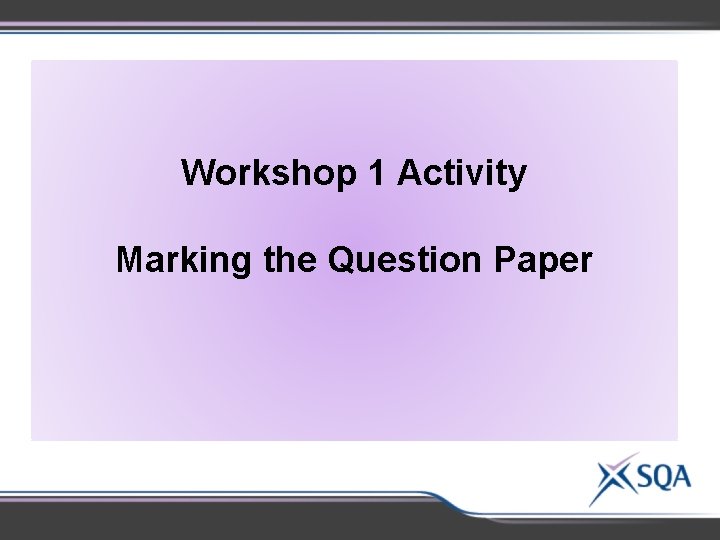 Workshop 1 Activity

Marking the Question Paper

SQA